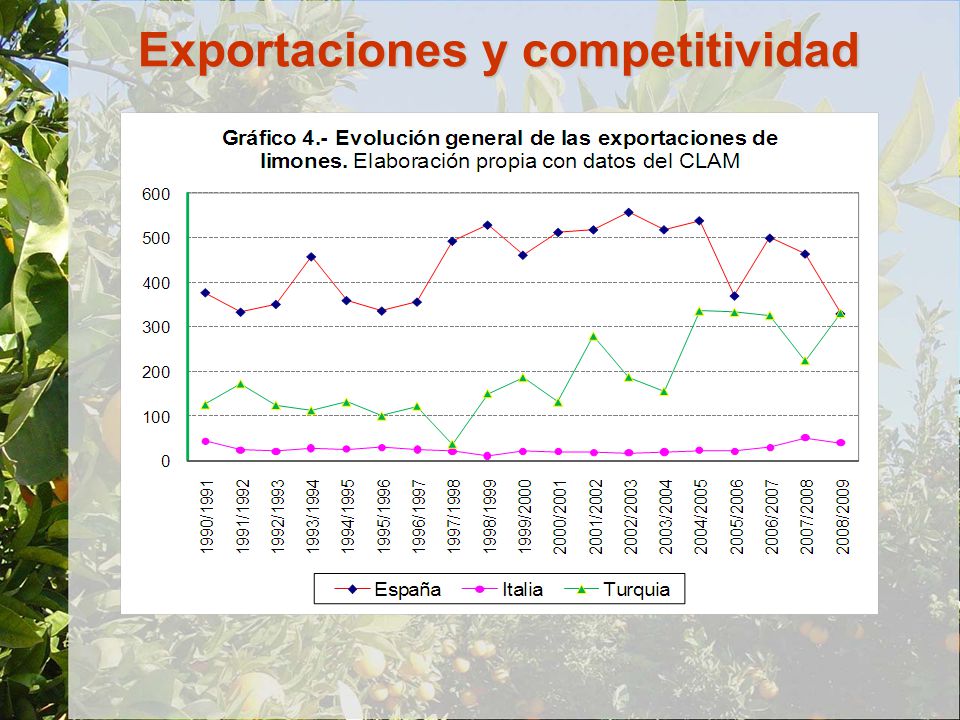 Exportaciones y competitividad

Gráfico 4.- Evolución general de las exportaciones de limones. Elaboración propia con datos del CLAM

600
500
400
300
200
100
0

1990/1991
1991/1992
1992/1993
1993/1994
1994/1995
1995/1996
1996/1997
1997/1998
1998/1999
1999/2000
2000/2001
2001/2002
2002/2003
2003/2004
2004/2005
2005/2006
2006/2007
2007/2008
2008/2009

España
Italia
Turquia